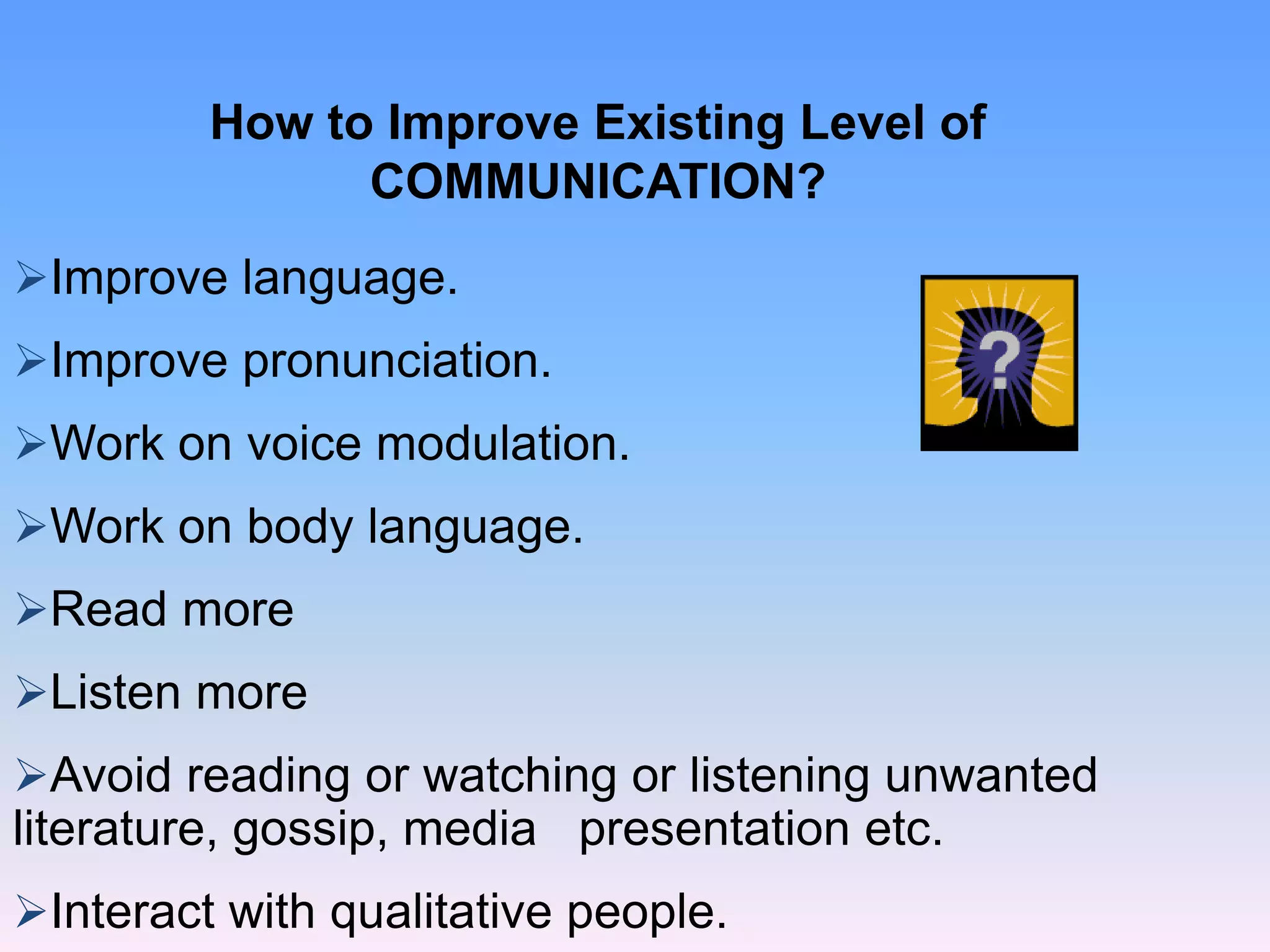 How to Improve Existing Level of COMMUNICATION?

➢Improve language.

➢Improve pronunciation.

➢Work on voice modulation.

➢Work on body language.

➢Read more

➢Listen more

➢Avoid reading or watching or listening unwanted literature, gossip, media presentation etc.

➢Interact with qualitative people.

?